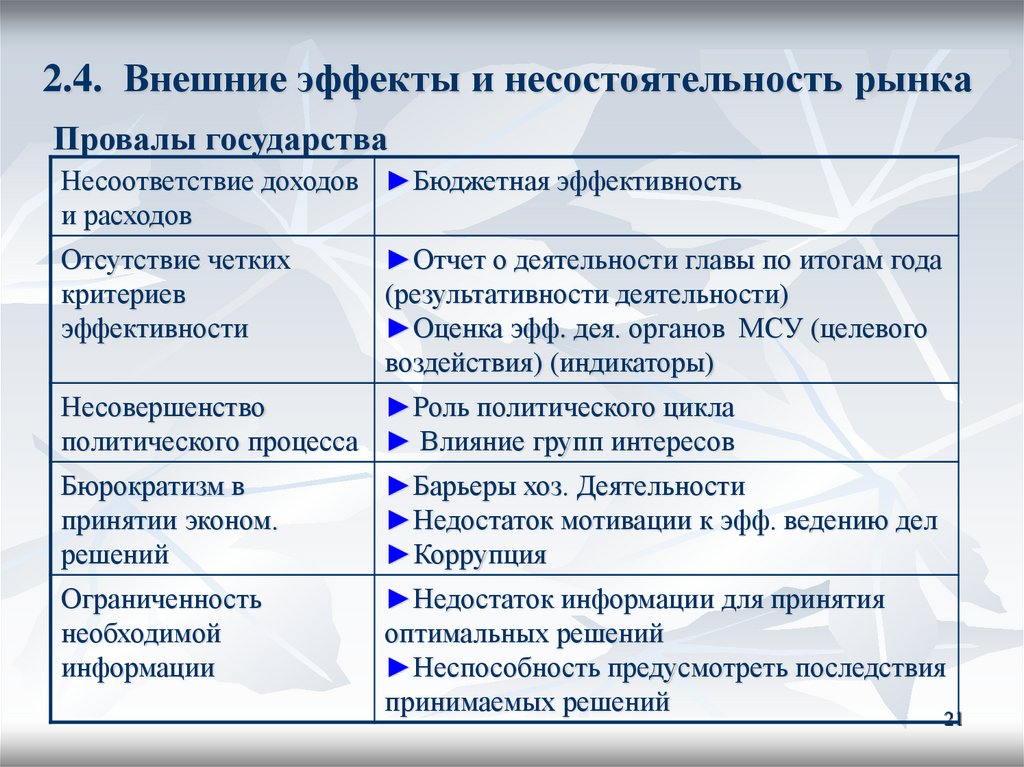 2.4. Внешние эффекты и несостоятельность рынка

Провалы государства

| | |
|---|---|
| Несоответствие доходов и расходов | ►Бюджетная эффективность |
| Отсутствие четких критериев эффективности | ►Отчет о деятельности главы по итогам года (результативности деятельности) ►Оценка эфф. дея. органов МСУ (целевого воздействия) (индикаторы) |
| Несовершенство политического процесса | ►Роль политического цикла ► Влияние групп интересов |
| Бюрократизм в принятии эконом. решений | ►Барьеры хоз. Деятельности ►Недостаток мотивации к эфф. ведению дел ►Коррупция |
| Ограниченность необходимой информации | ►Недостаток информации для принятия оптимальных решений ►Неспособность предусмотреть последствия принимаемых решений |

21